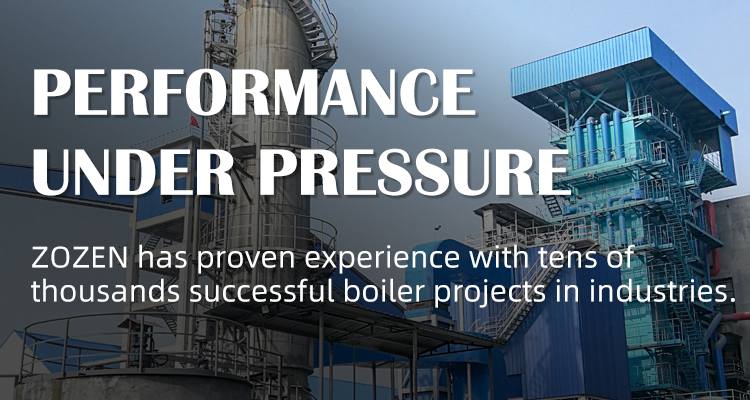 PERFORMANCE UNDER PRESSURE

ZOZEN has proven experience with tens of thousands successful boiler projects in industries.